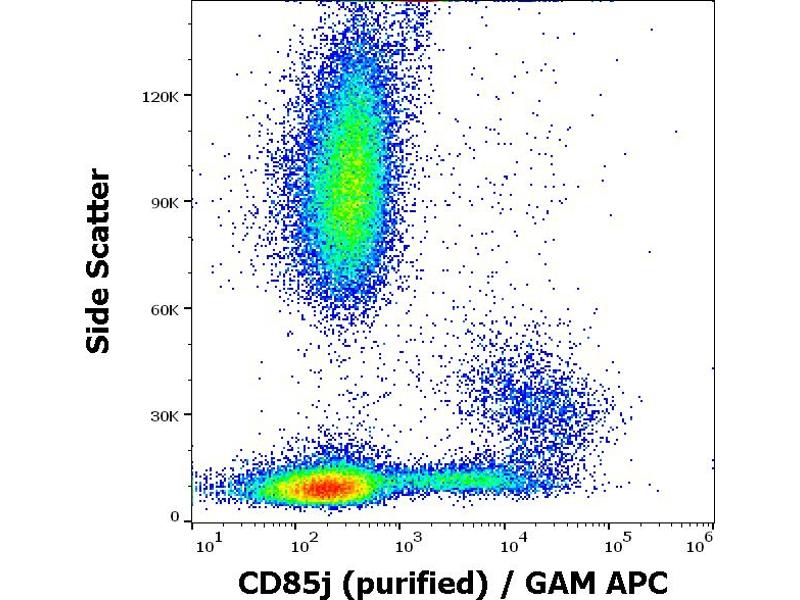 Side Scatter

120K
90K
60K
30K
0

$10^1$ $10^2$ $10^3$ $10^4$ $10^5$ $10^6$

CD85j (purified) / GAM APC